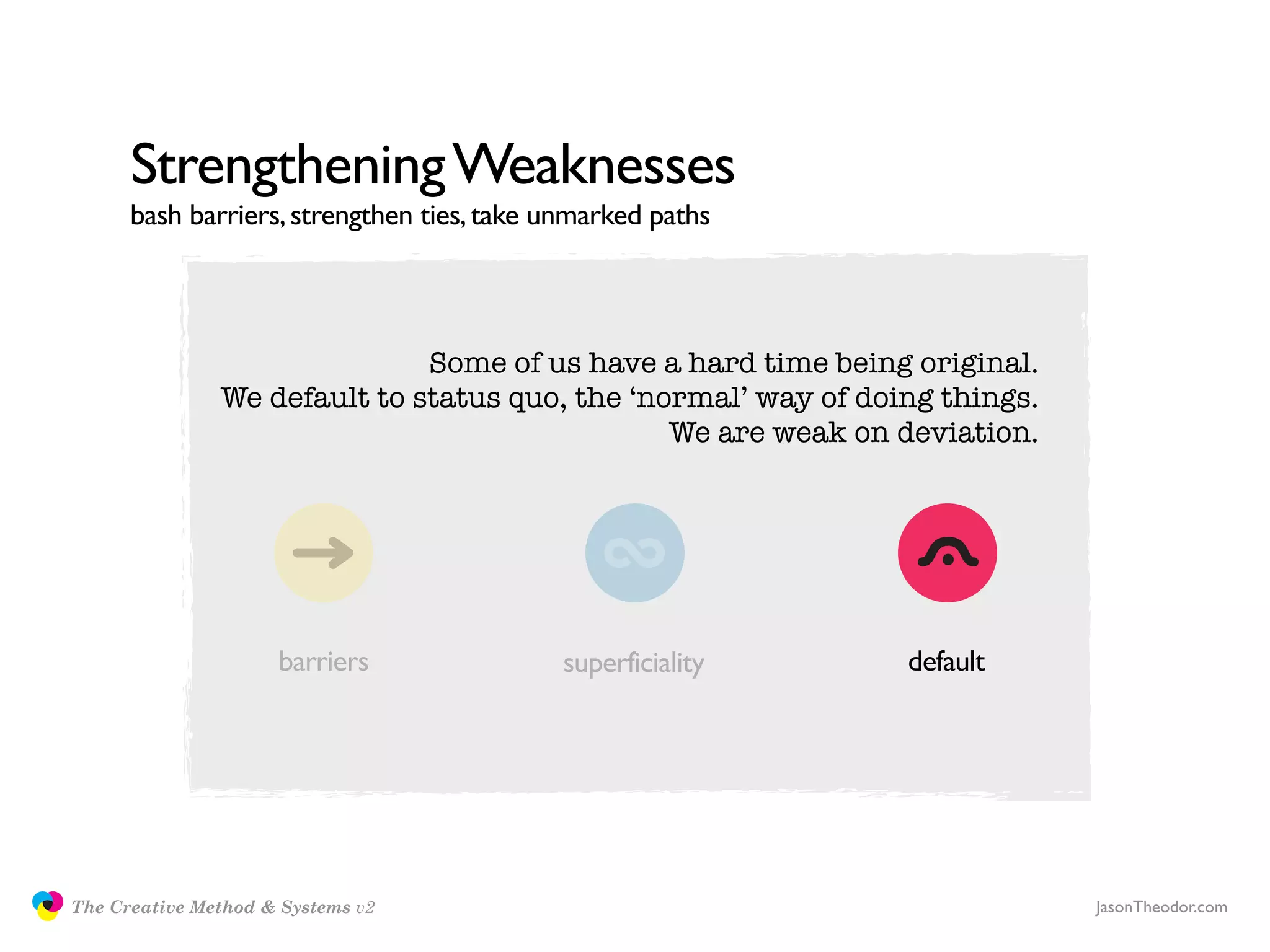 Strengthening Weaknesses
bash barriers, strengthen ties, take unmarked paths

Some of us have a hard time being original.
We default to status quo, the ‘normal’ way of doing things.
We are weak on deviation.

barriers

superficiality

default

The Creative Method & Systems v2

JasonTheodor.com